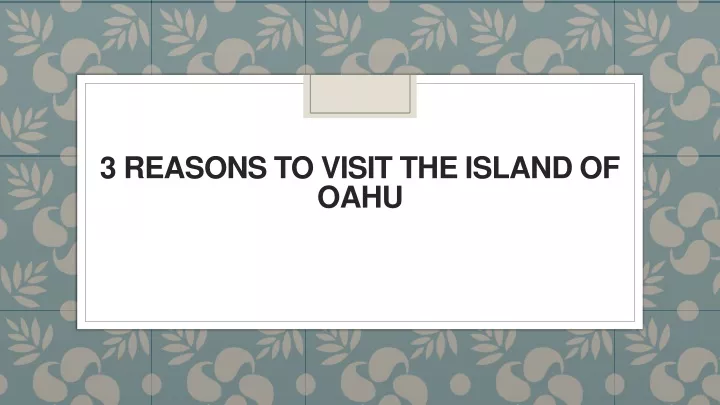 3 REASONS TO VISIT THE ISLAND OF OAHU